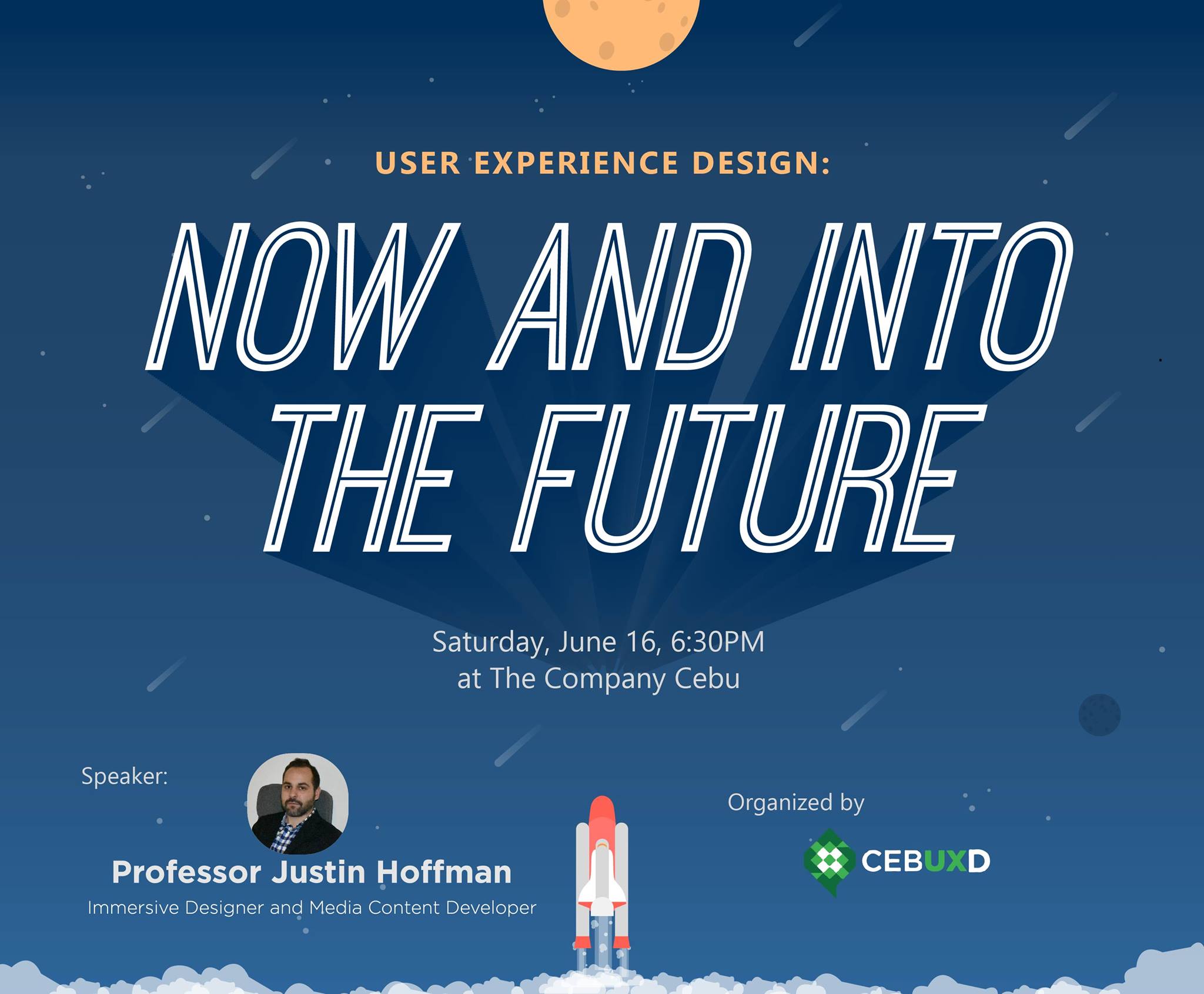 USER EXPERIENCE DESIGN:

NOW AND INTO THE FUTURE

Saturday, June 16, 6:30PM
at The Company Cebu

Speaker:

Professor Justin Hoffman
Immersive Designer and Media Content Developer

Organized by

CEBUXD